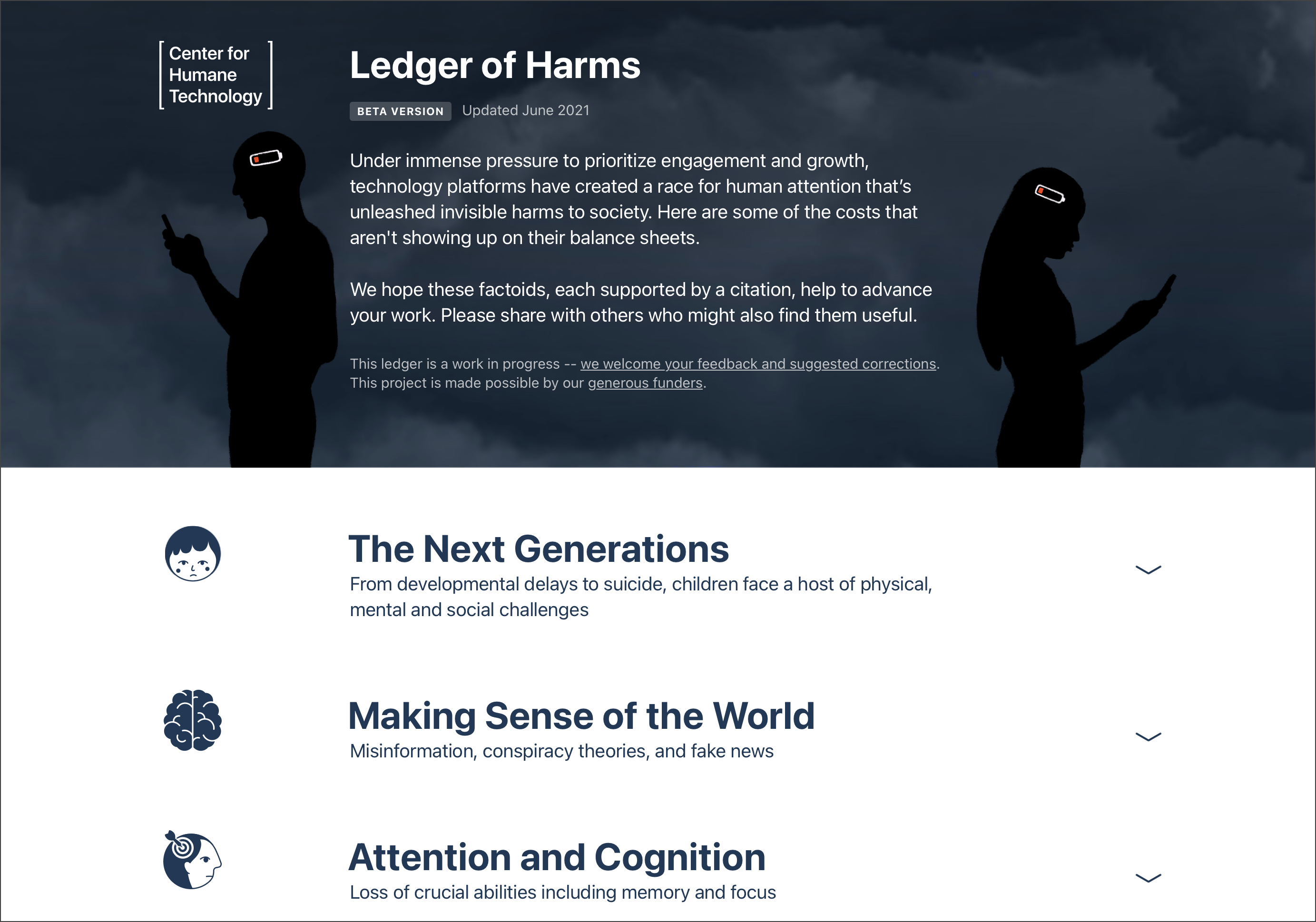 Center for Humane Technology

Ledger of Harms

BETA VERSION Updated June 2021

Under immense pressure to prioritize engagement and growth, technology platforms have created a race for human attention that's unleashed invisible harms to society. Here are some of the costs that aren't showing up on their balance sheets.

We hope these factoids, each supported by a citation, help to advance your work. Please share with others who might also find them useful.

This ledger is a work in progress -- we welcome your feedback and suggested corrections. This project is made possible by our generous funders.

The Next Generations

From developmental delays to suicide, children face a host of physical, mental and social challenges

Making Sense of the World

Misinformation, conspiracy theories, and fake news

Attention and Cognition

Loss of crucial abilities including memory and focus